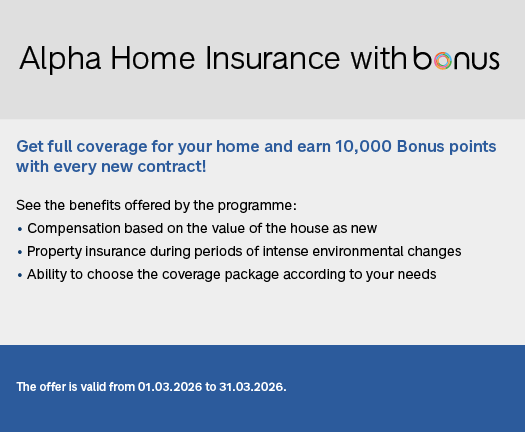 Alpha Home Insurance with bonus

Get full coverage for your home and earn 10,000 Bonus points with every new contract!

See the benefits offered by the programme:
• Compensation based on the value of the house as new
• Property insurance during periods of intense environmental changes
• Ability to choose the coverage package according to your needs

The offer is valid from 01.03.2026 to 31.03.2026.